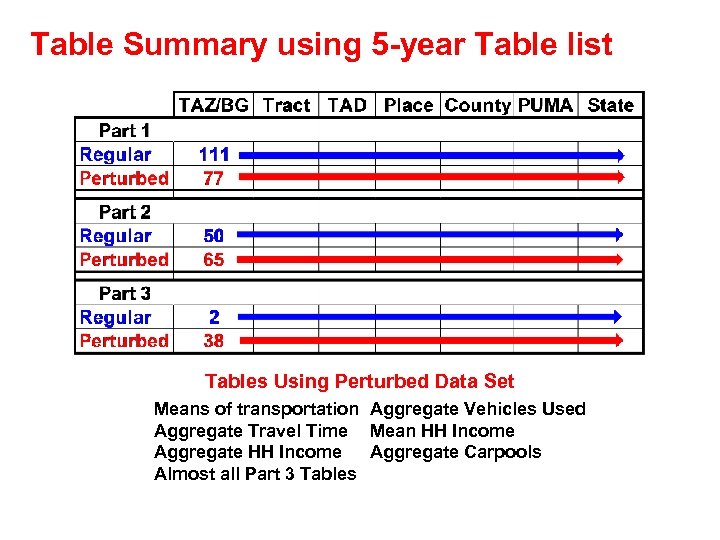 Table Summary using 5-year Table list

| | TAZ/BG | Tract | TAD | Place | County | PUMA | State |
|---|---|---|---|---|---|---|---|
| Part 1 | | | | | | | |
| Regular | 111 | | | | | | |
| Perturbed | 77 | | | | | | |
| Part 2 | | | | | | | |
| Regular | 50 | | | | | | |
| Perturbed | 65 | | | | | | |
| Part 3 | | | | | | | |
| Regular | 2 | | | | | | |
| Perturbed | 38 | | | | | | |

Tables Using Perturbed Data Set

Means of transportation
Aggregate Travel Time
Aggregate HH Income
Almost all Part 3 Tables

Aggregate Vehicles Used
Mean HH Income
Aggregate Carpools